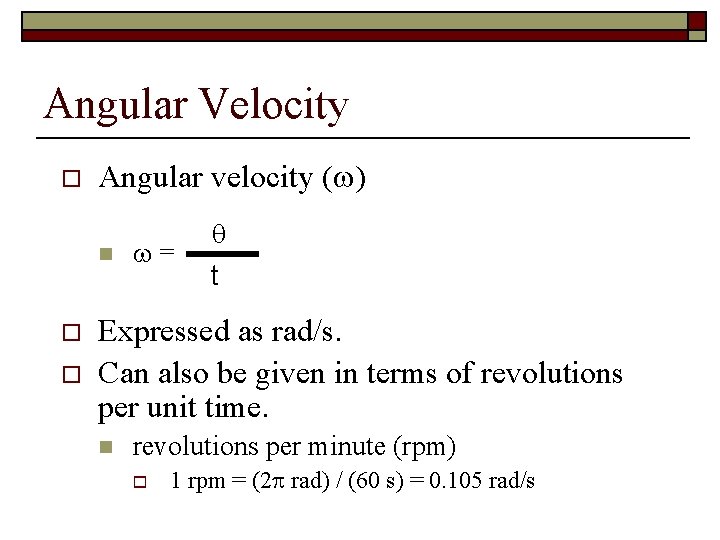 Angular Velocity

Angular velocity ($\omega$)

$\omega = \frac{\theta}{t}$

Expressed as rad/s.

Can also be given in terms of revolutions per unit time.

revolutions per minute (rpm)

1 rpm = ($2\pi$ rad) / (60 s) = 0.105 rad/s